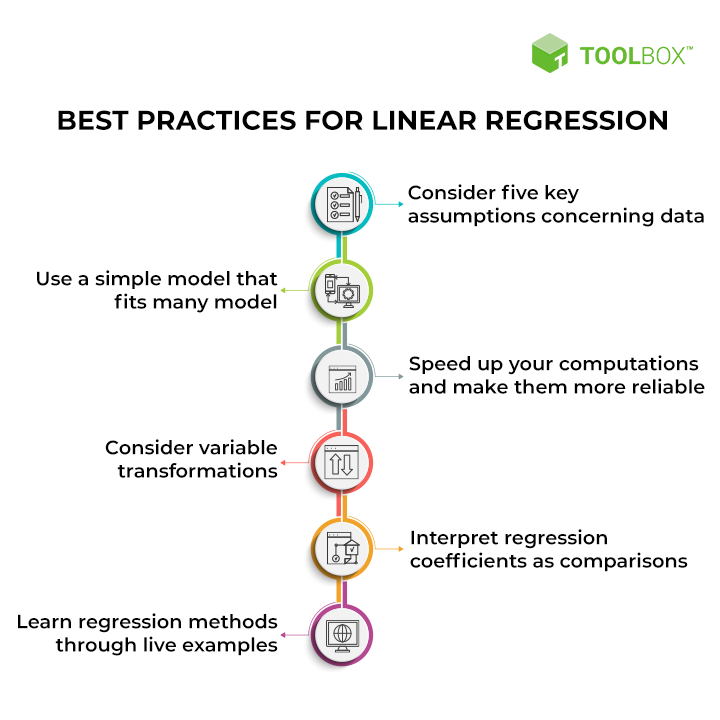 TOOLBOX™

BEST PRACTICES FOR LINEAR REGRESSION

Consider five key assumptions concerning data

Use a simple model that fits many model

Speed up your computations and make them more reliable

Consider variable transformations

Interpret regression coefficients as comparisons

Learn regression methods through live examples